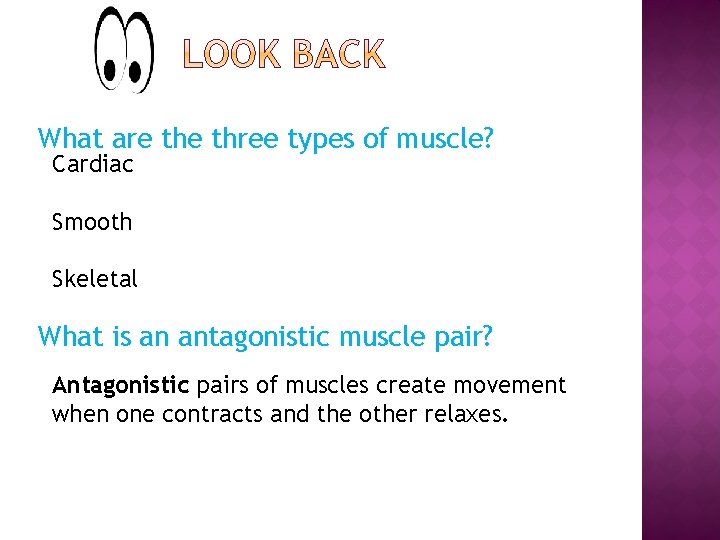 LOOK BACK

What are the three types of muscle?

Cardiac

Smooth

Skeletal

What is an antagonistic muscle pair?

Antagonistic pairs of muscles create movement when one contracts and the other relaxes.